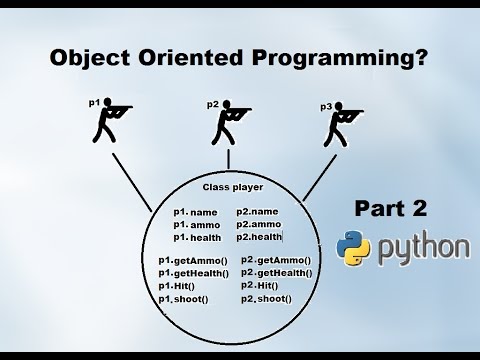 Object Oriented Programming?

p1

p2

p3

Class player

p1. name
p1. ammo
p1. health

p2.name
p2.ammo
p2.health

p1.getAmmo()
p1.getHealth()
p1.Hit()
p1.shoot()

p2.getAmmo()
p2.getHealth()
p2.Hit()
p2.shoot()

Part 2

python